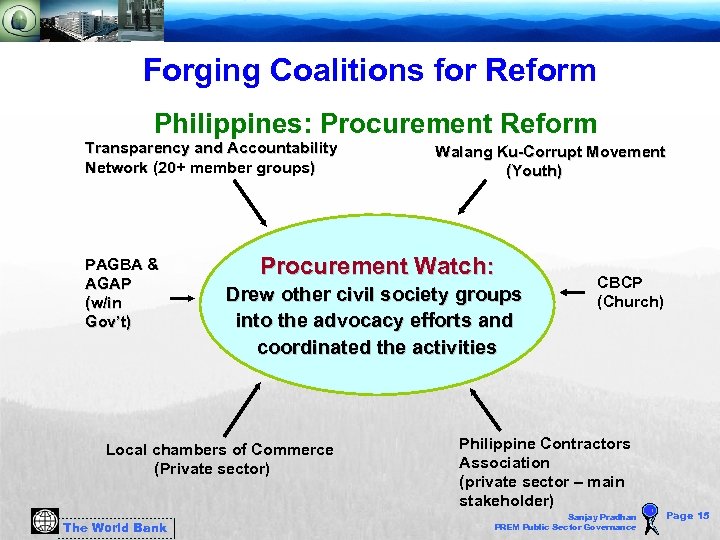 Forging Coalitions for Reform

Philippines: Procurement Reform

Transparency and Accountability Network (20+ member groups)

Walang Ku-Corrupt Movement (Youth)

PAGBA & AGAP (w/in Gov't)

Procurement Watch:
Drew other civil society groups into the advocacy efforts and coordinated the activities

CBCP (Church)

Local chambers of Commerce (Private sector)

Philippine Contractors Association (private sector – main stakeholder)

The World Bank

Sanjay Pradhan
PREM Public Sector Governance

Page 15